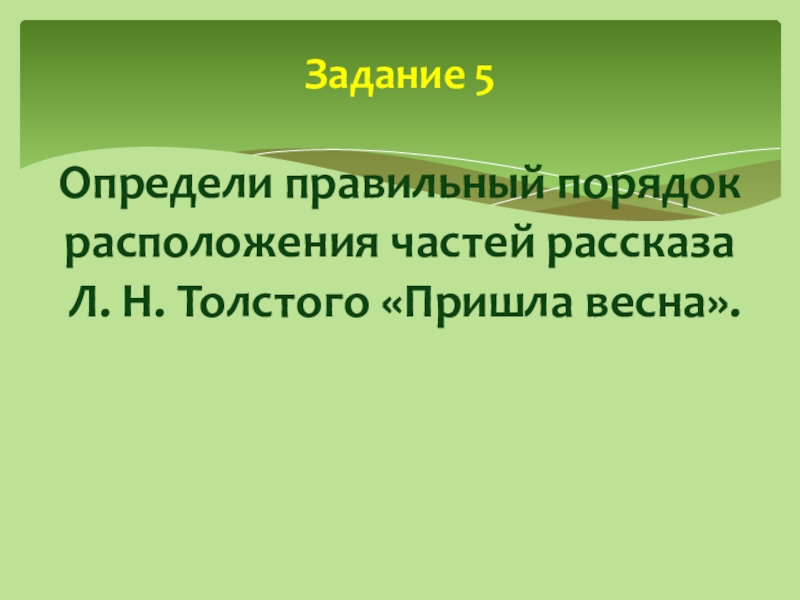 Задание 5

Определи правильный порядок расположения частей рассказа Л. Н. Толстого «Пришла весна».